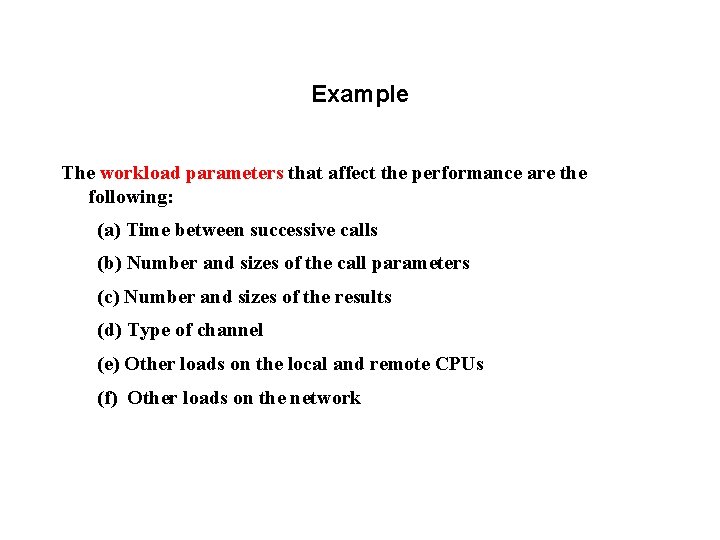 Example

The workload parameters that affect the performance are the following:

(a) Time between successive calls

(b) Number and sizes of the call parameters

(c) Number and sizes of the results

(d) Type of channel

(e) Other loads on the local and remote CPUs

(f) Other loads on the network